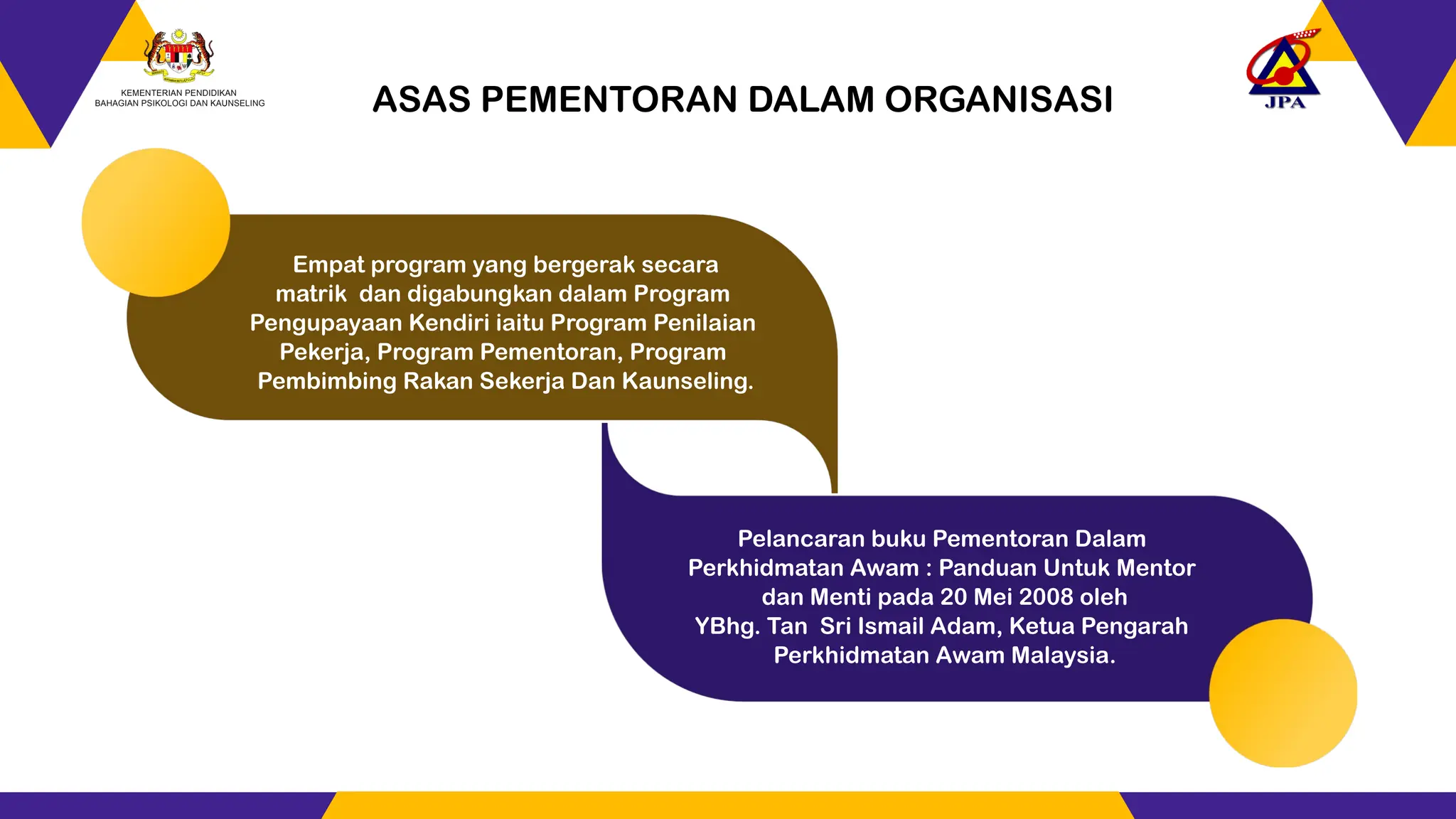 KEMENTERIAN PENDIDIKAN
BAHAGIAN PSIKOLOGI DAN KAUNSELING

ASAS PEMENTORAN DALAM ORGANISASI

JPA

Empat program yang bergerak secara matrik dan digabungkan dalam Program Pengupayaan Kendiri iaitu Program Penilaian Pekerja, Program Pementoran, Program Pembimbing Rakan Sekerja Dan Kaunseling.

Pelancaran buku Pementoran Dalam Perkhidmatan Awam : Panduan Untuk Mentor dan Menti pada 20 Mei 2008 oleh YBhg. Tan Sri Ismail Adam, Ketua Pengarah Perkhidmatan Awam Malaysia.